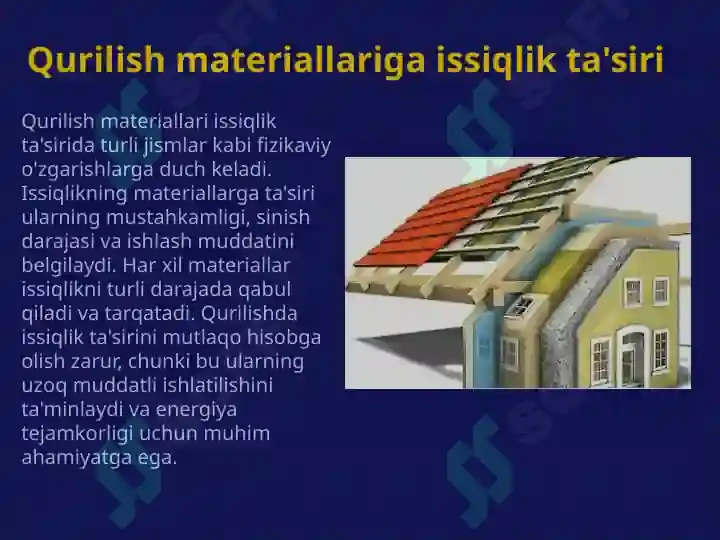 Qurilish materiallariga issiqlik ta'siri

Qurilish materiallari issiqlik ta'sirida turli jismlar kabi fizikaviy o'zgarishlarga duch keladi. Issiqlikning materiallarga ta'siri ularning mustahkamligi, sinish darajasi va ishlash muddatini belgilaydi. Har xil materiallar issiqlikni turli darajada qabul qiladi va tarqatadi. Qurilishda issiqlik ta'sirini mutlaqo hisobga olish zarur, chunki bu ularning uzoq muddatli ishlatilishini ta'minlaydi va energiya tejamkorligi uchun muhim ahamiyatga ega.